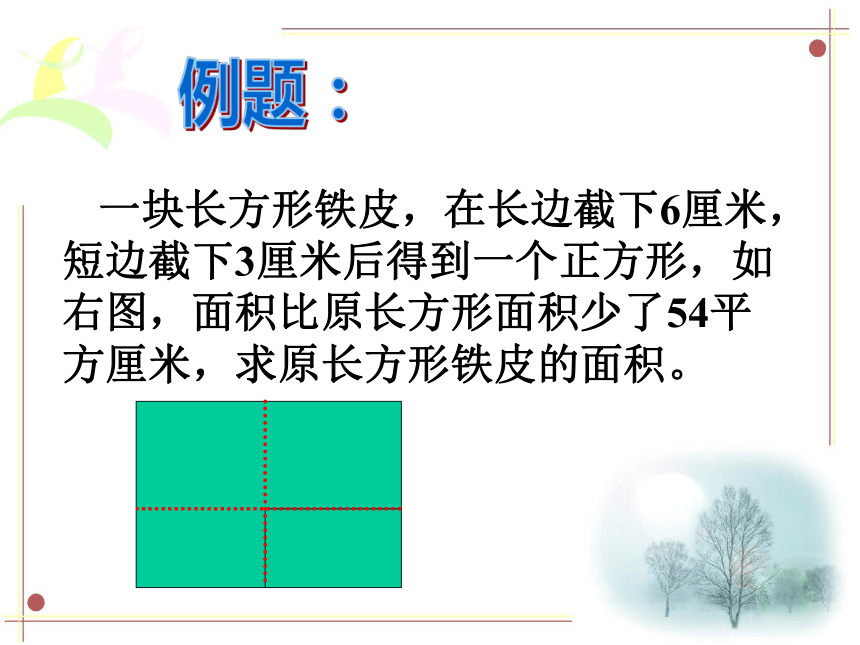 例题：

一块长方形铁皮，在长边截下6厘米，短边截下3厘米后得到一个正方形，如右图，面积比原长方形面积少了54平方厘米，求原长方形铁皮的面积。